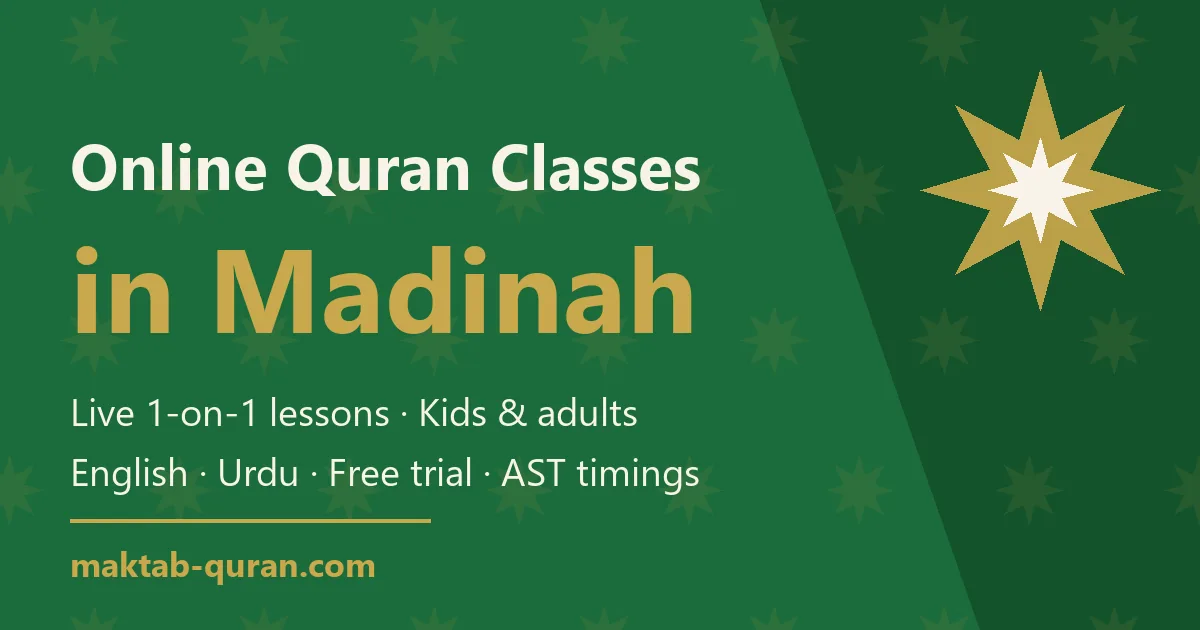 Online Quran Classes
in Madinah

Live 1-on-1 lessons · Kids & adults
English · Urdu · Free trial · AST timings

maktab-quran.com